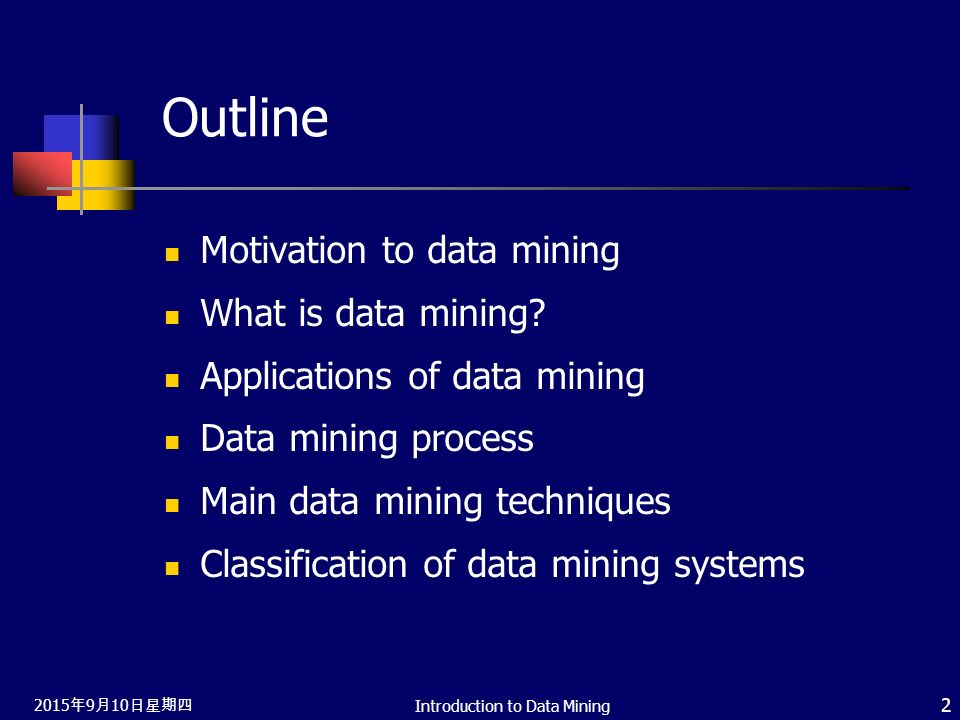 Outline

- Motivation to data mining
- What is data mining?
- Applications of data mining
- Data mining process
- Main data mining techniques
- Classification of data mining systems

2015年9月10日星期四

Introduction to Data Mining

2